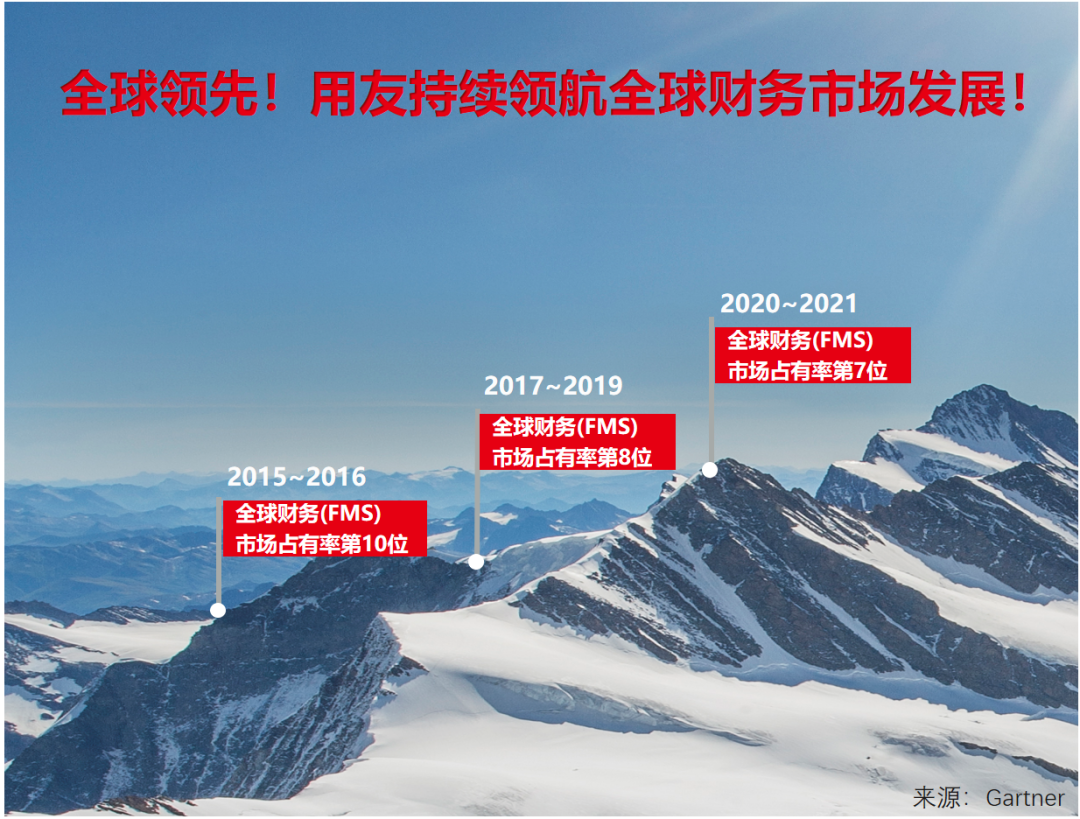 全球领先！用友持续领航全球财务市场发展！

2015~2016
全球财务(FMS)
市场占有率第10位

2017~2019
全球财务(FMS)
市场占有率第8位

2020~2021
全球财务(FMS)
市场占有率第7位

来源：Gartner